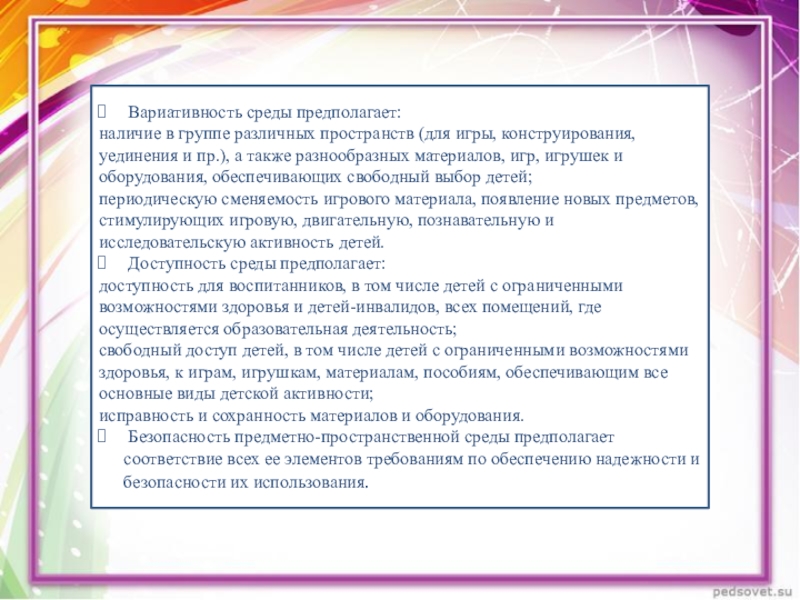 Вариативность среды предполагает:
наличие в группе различных пространств (для игры, конструирования, уединения и пр.), а также разнообразных материалов, игр, игрушек и оборудования, обеспечивающих свободный выбор детей;
периодическую сменяемость игрового материала, появление новых предметов, стимулирующих игровую, двигательную, познавательную и исследовательскую активность детей.
Доступность среды предполагает:
доступность для воспитанников, в том числе детей с ограниченными возможностями здоровья и детей-инвалидов, всех помещений, где осуществляется образовательная деятельность;
свободный доступ детей, в том числе детей с ограниченными возможностями здоровья, к играм, игрушкам, материалам, пособиям, обеспечивающим все основные виды детской активности;
исправность и сохранность материалов и оборудования.
Безопасность предметно-пространственной среды предполагает соответствие всех ее элементов требованиям по обеспечению надежности и безопасности их использования.

pedsovet.su